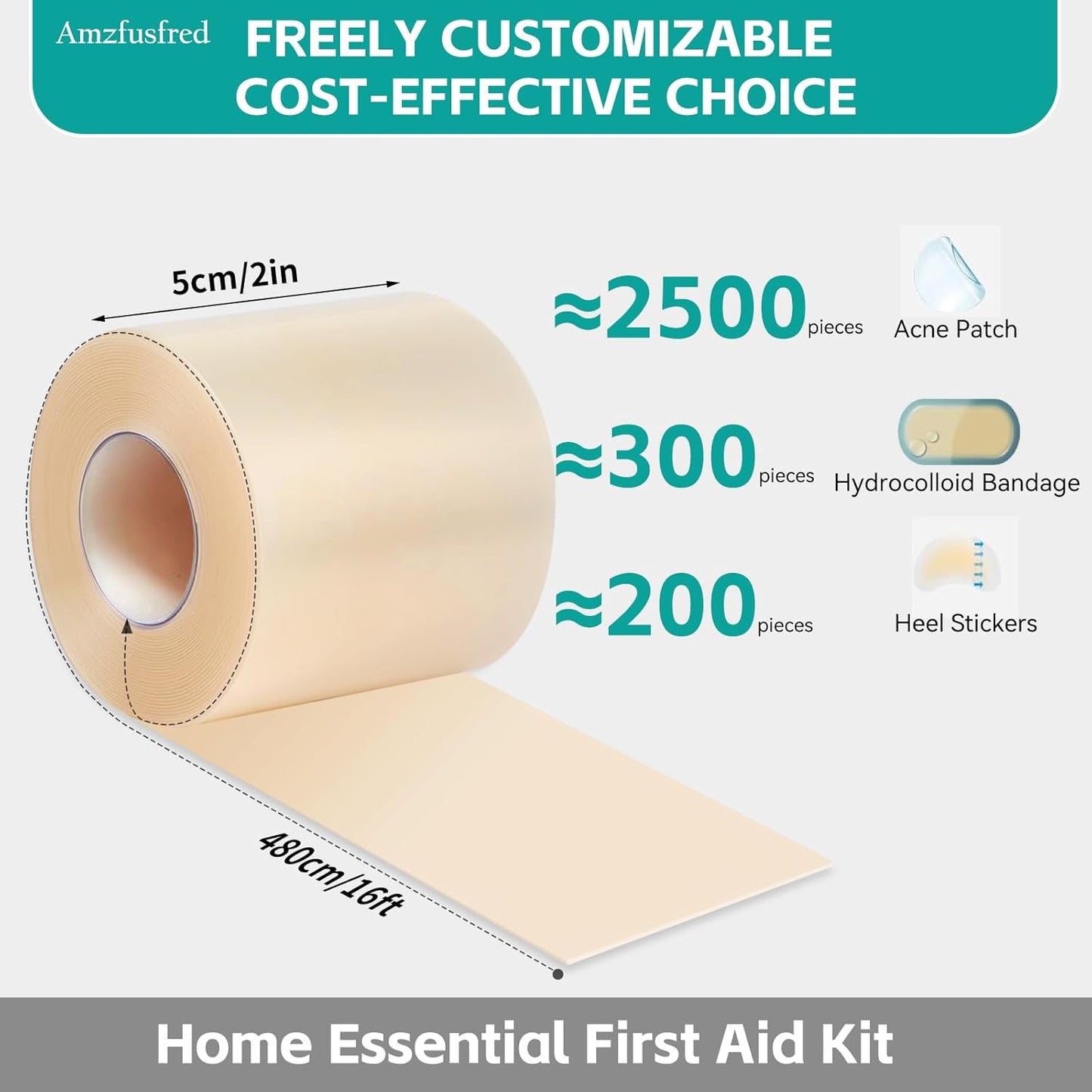 Amzfusfred

FREELY CUSTOMIZABLE
COST-EFFECTIVE CHOICE

5cm/2in

≈2500 pieces

Acne Patch

≈300 pieces

Hydrocolloid Bandage

≈200 pieces

Heel Stickers

480cm/16ft

Home Essential First Aid Kit